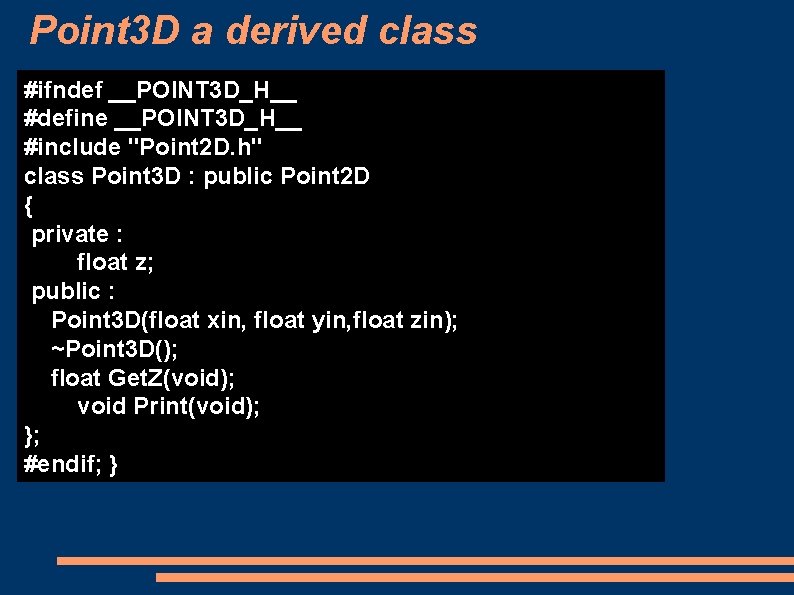 Point3D a derived class

#ifndef __POINT3D_H__
#define __POINT3D_H__
#include "Point2D.h"
class Point3D : public Point2D
{
 private :
 float z;
 public :
 Point3D(float xin, float yin,float zin);
 ~Point3D();
 float GetZ(void);
 void Print(void);
};
#endif; }